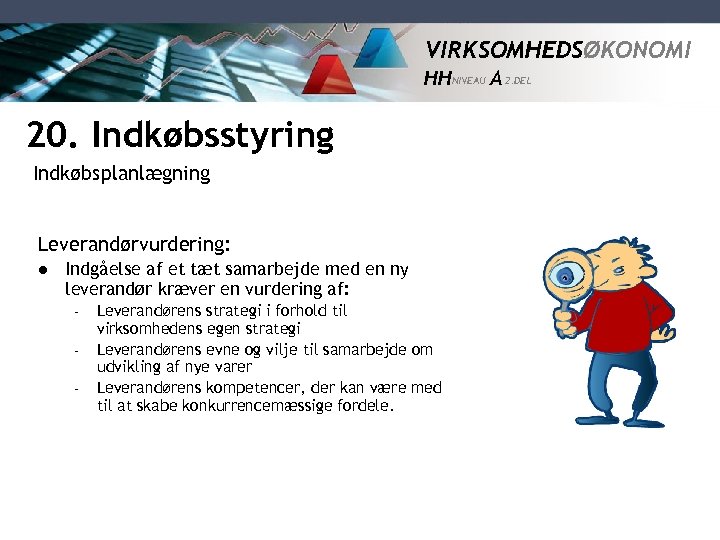 VIRKSOMHEDSØKONOMI
HH NIVEAU A 2.DEL

20. Indkøbsstyring

Indkøbsplanlægning

Leverandørvurdering:

● Indgåelse af et tæt samarbejde med en ny leverandør kræver en vurdering af:
- Leverandørens strategi i forhold til virksomhedens egen strategi
- Leverandørens evne og vilje til samarbejde om udvikling af nye varer
- Leverandørens kompetencer, der kan være med til at skabe konkurrencemæssige fordele.